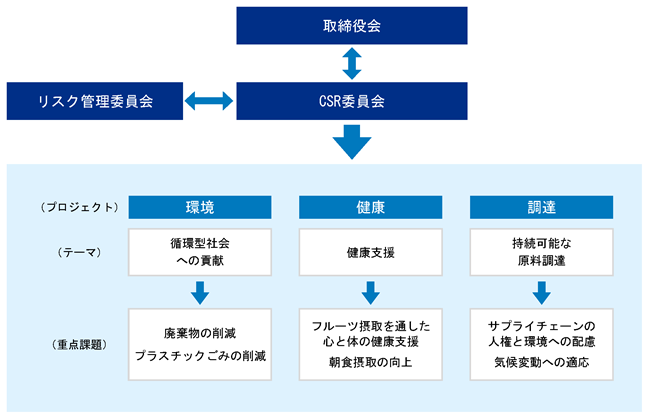 取締役会

リスク管理委員会

CSR委員会

（プロジェクト）

環境

健康

調達

（テーマ）

循環型社会への貢献

健康支援

持続可能な原料調達

（重点課題）

廃棄物の削減

プラスチックごみの削減

フルーツ摂取を通した心と体の健康支援

朝食摂取の向上

サプライチェーンの人権と環境への配慮

気候変動への適応